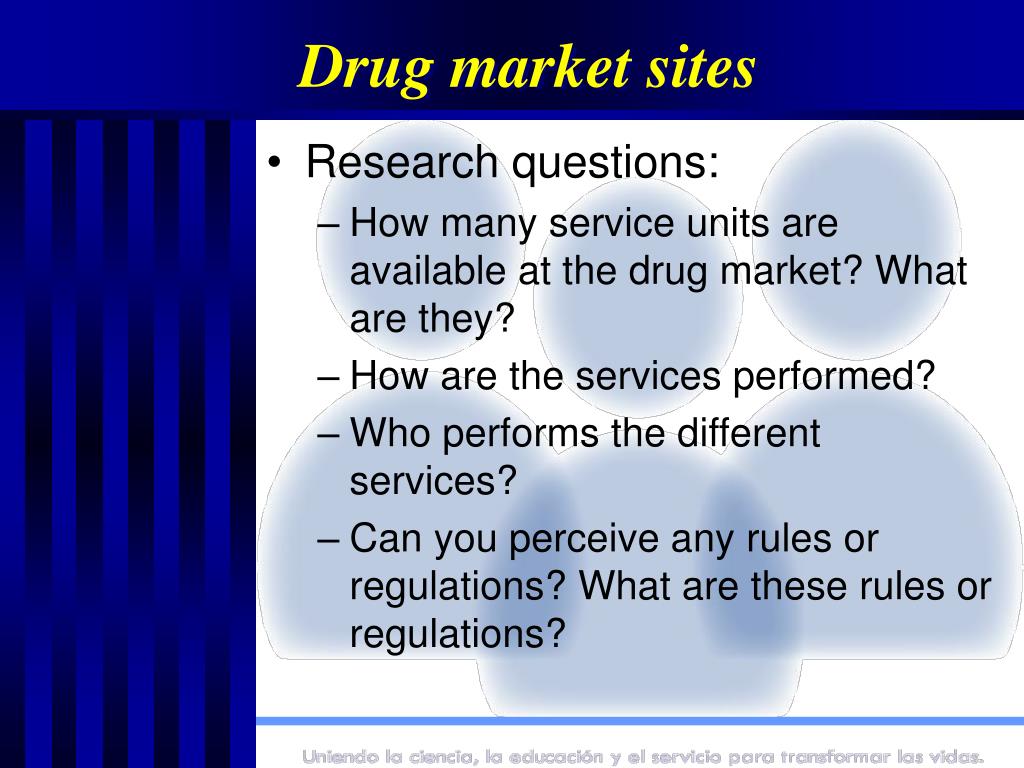 Drug market sites

• Research questions:
– How many service units are available at the drug market? What are they?
– How are the services performed?
– Who performs the different services?
– Can you perceive any rules or regulations? What are these rules or regulations?

Uniendo la ciencia, la educación y el servicio para transformar las vidas.